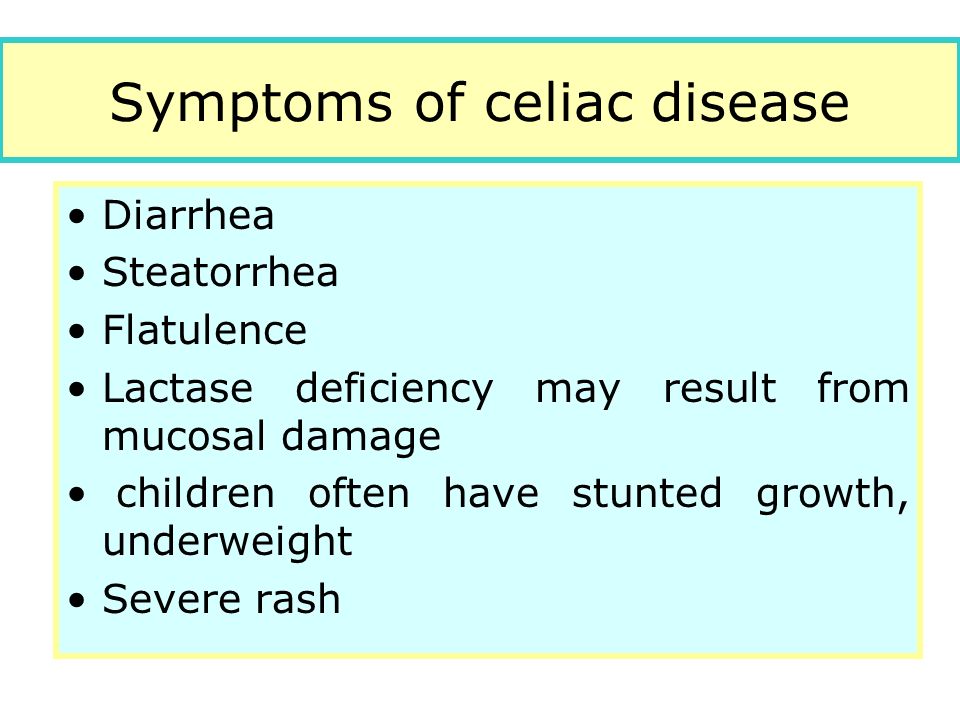 Symptoms of celiac disease

• Diarrhea
• Steatorrhea
• Flatulence
• Lactase deficiency may result from mucosal damage
• children often have stunted growth, underweight
• Severe rash